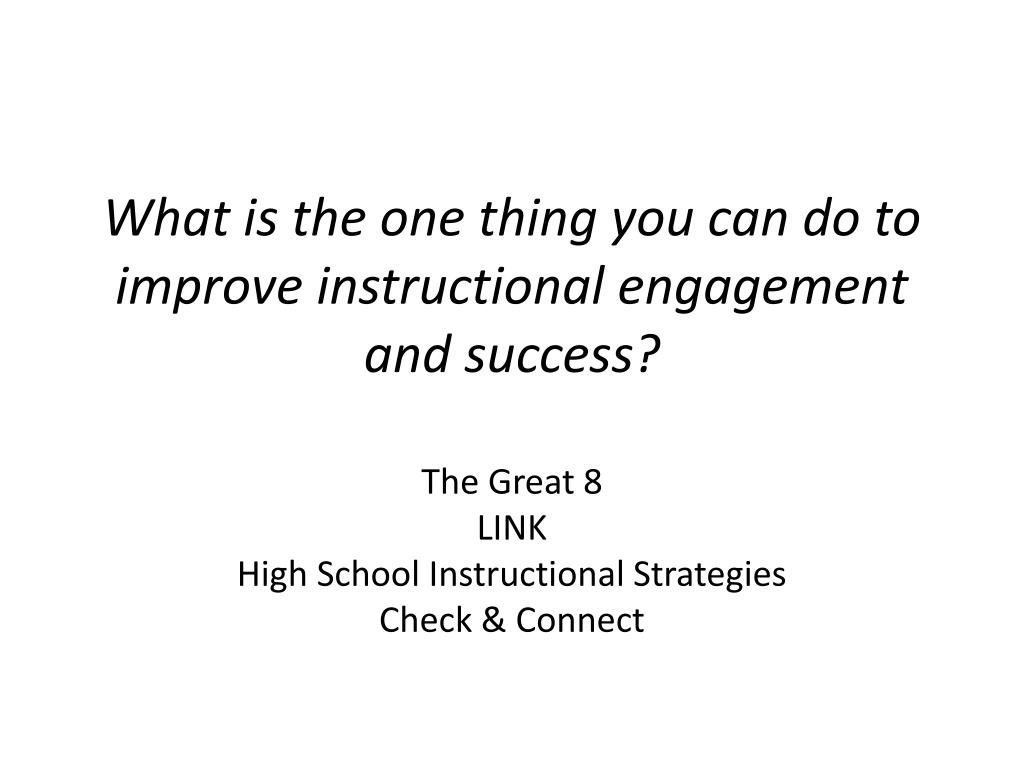 What is the one thing you can do to improve instructional engagement and success?

The Great 8
LINK
High School Instructional Strategies
Check & Connect